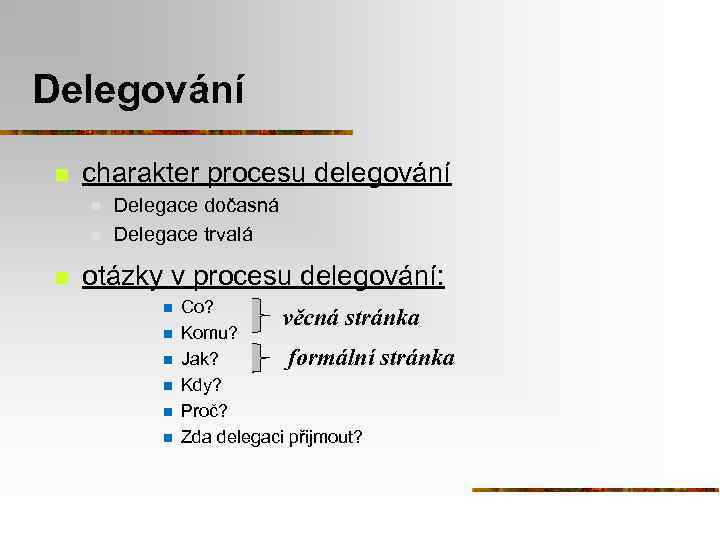 Delegování

charakter procesu delegování

Delegace dočasná

Delegace trvalá

otázky v procesu delegování:

Co?

Komu?

věcná stránka

Jak?

formální stránka

Kdy?

Proč?

Zda delegaci přijmout?